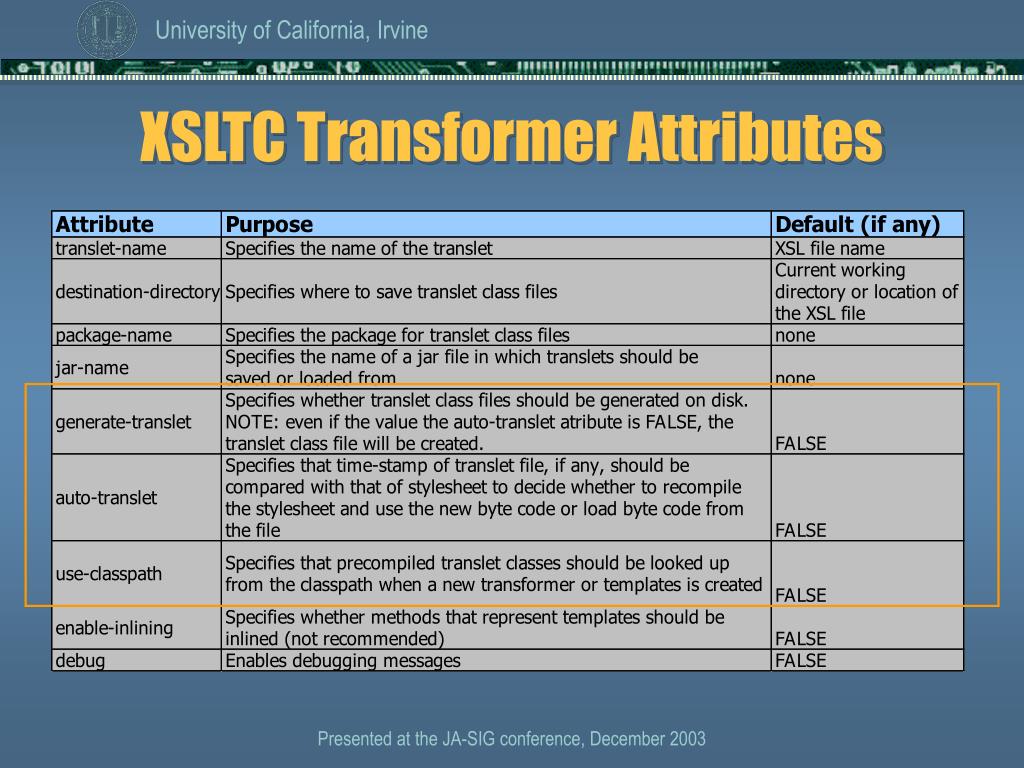 University of California, Irvine

XSLTC Transformer Attributes

| Attribute | Purpose | Default (if any) |
|---|---|---|
| translet-name | Specifies the name of the translet | XSL file name |
| destination-directory | Specifies where to save translet class files | Current working directory or location of the XSL file |
| package-name | Specifies the package for translet class files | none |
| jar-name | Specifies the name of a jar file in which translets should be saved or loaded from | none |
| generate-translet | Specifies whether translet class files should be generated on disk. NOTE: even if the value the auto-translet atribute is FALSE, the translet class file will be created. | FALSE |
| auto-translet | Specifies that time-stamp of translet file, if any, should be compared with that of stylesheet to decide whether to recompile the stylesheet and use the new byte code or load byte code from the file | FALSE |
| use-classpath | Specifies that precompiled translet classes should be looked up from the classpath when a new transformer or templates is created | FALSE |
| enable-inlining | Specifies whether methods that represent templates should be inlined (not recommended) | FALSE |
| debug | Enables debugging messages | FALSE |

Presented at the JA-SIG conference, December 2003